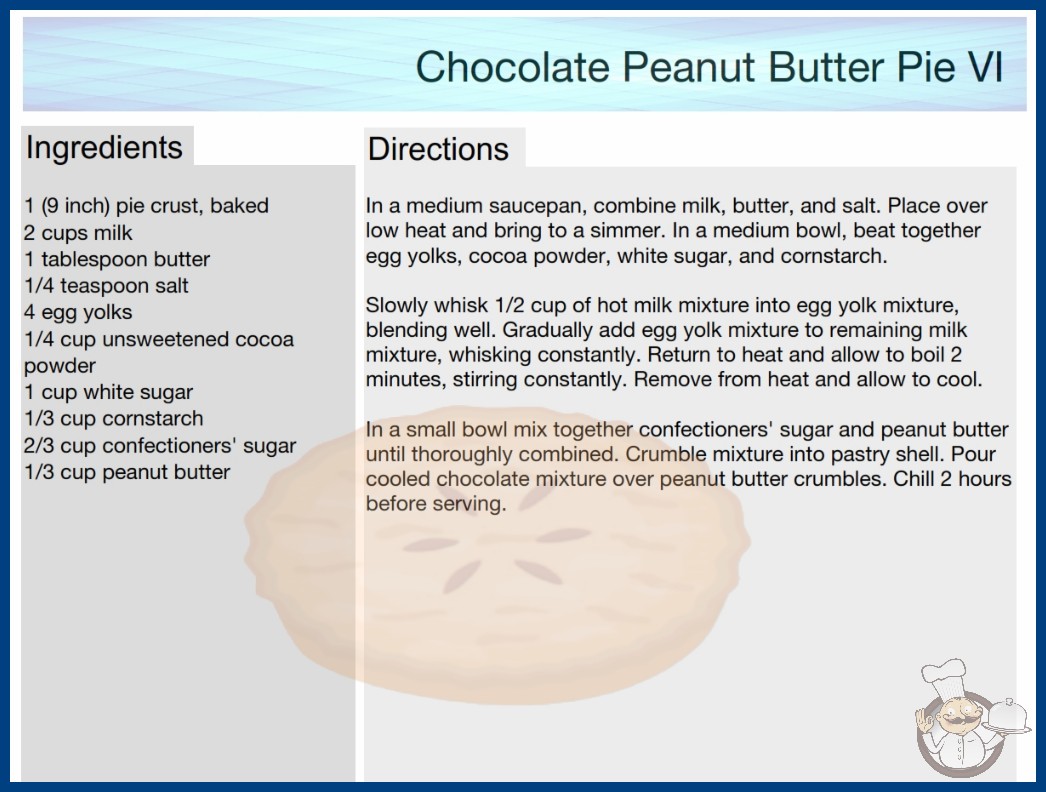 Chocolate Peanut Butter Pie VI

Ingredients

1 (9 inch) pie crust, baked
2 cups milk
1 tablespoon butter
1/4 teaspoon salt
4 egg yolks
1/4 cup unsweetened cocoa powder
1 cup white sugar
1/3 cup cornstarch
2/3 cup confectioners' sugar
1/3 cup peanut butter

Directions

In a medium saucepan, combine milk, butter, and salt. Place over low heat and bring to a simmer. In a medium bowl, beat together egg yolks, cocoa powder, white sugar, and cornstarch.

Slowly whisk 1/2 cup of hot milk mixture into egg yolk mixture, blending well. Gradually add egg yolk mixture to remaining milk mixture, whisking constantly. Return to heat and allow to boil 2 minutes, stirring constantly. Remove from heat and allow to cool.

In a small bowl mix together confectioners' sugar and peanut butter until thoroughly combined. Crumble mixture into pastry shell. Pour cooled chocolate mixture over peanut butter crumbles. Chill 2 hours before serving.